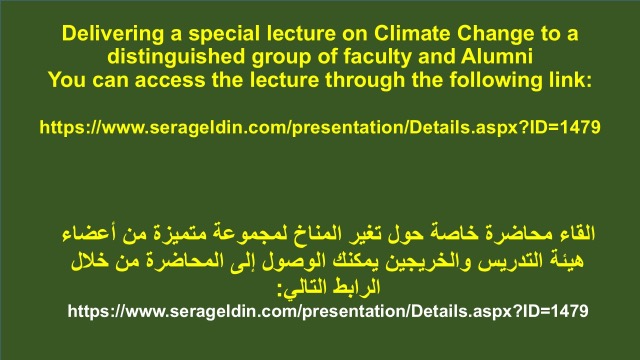 Delivering a special lecture on Climate Change to a distinguished group of faculty and Alumni
You can access the lecture through the following link:

https://www.serageldin.com/presentation/Details.aspx?ID=1479

القاء محاضرة خاصة حول تغير المناخ لمجموعة متميزة من أعضاء هيئة التدريس والخريجين يمكنك الوصول إلى المحاضرة من خلال الرابط التالي:
https://www.serageldin.com/presentation/Details.aspx?ID=1479